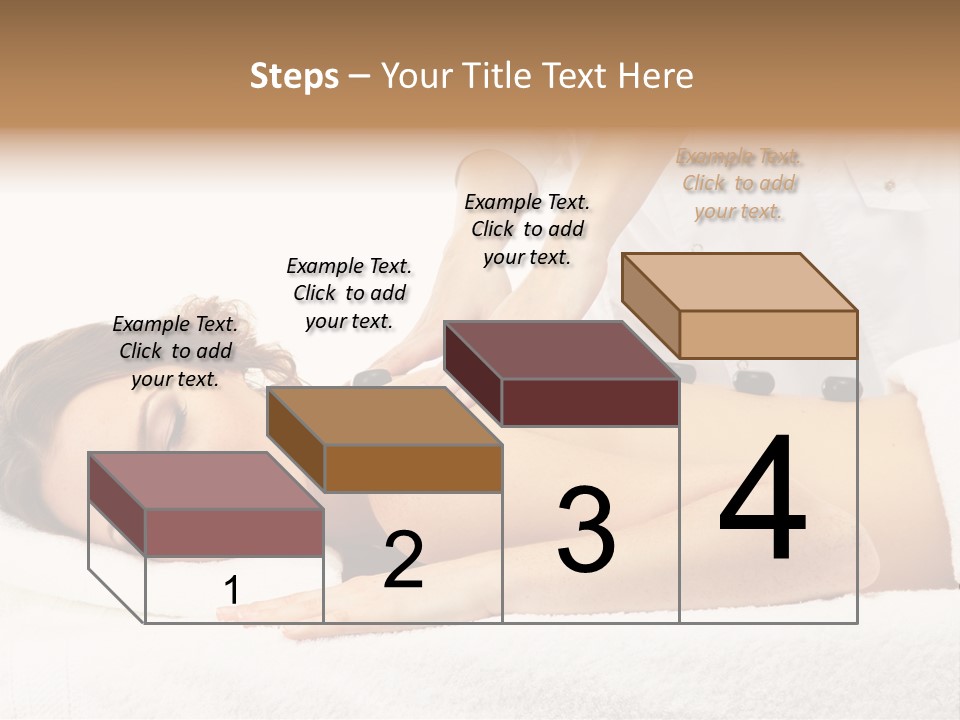 Steps – Your Title Text Here

Example Text. Click to add your text.

Example Text. Click to add your text.

Example Text. Click to add your text.

Example Text. Click to add your text.

1

2

3

4